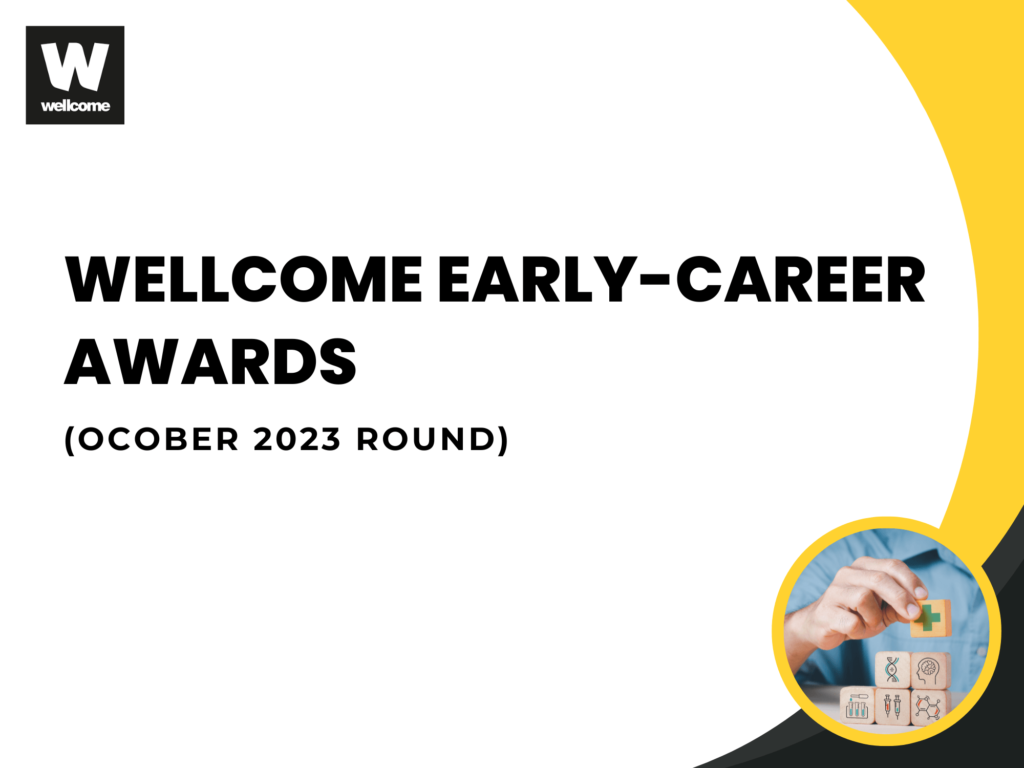 W
wellcome

WELLCOME EARLY-CAREER AWARDS

(OCOBER 2023 ROUND)